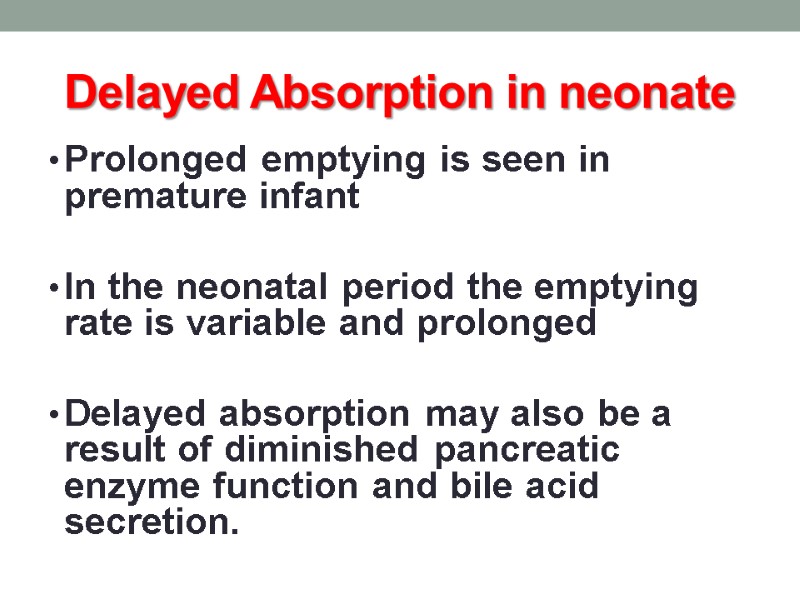 Delayed Absorption in neonate

• Prolonged emptying is seen in premature infant

• In the neonatal period the emptying rate is variable and prolonged

• Delayed absorption may also be a result of diminished pancreatic enzyme function and bile acid secretion.